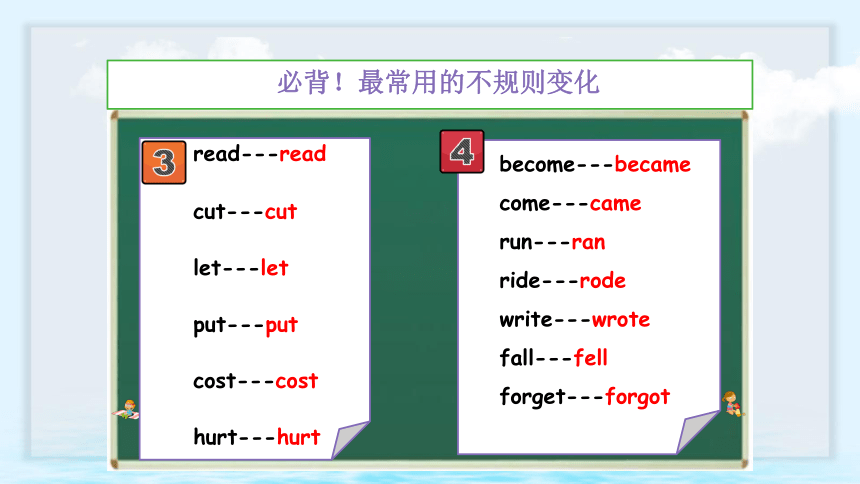 必背！最常用的不规则变化

3
read---read

cut---cut

let---let

put---put

cost---cost

hurt---hurt

4
become---became

come---came

run---ran

ride---rode

write---wrote

fall---fell

forget---forgot